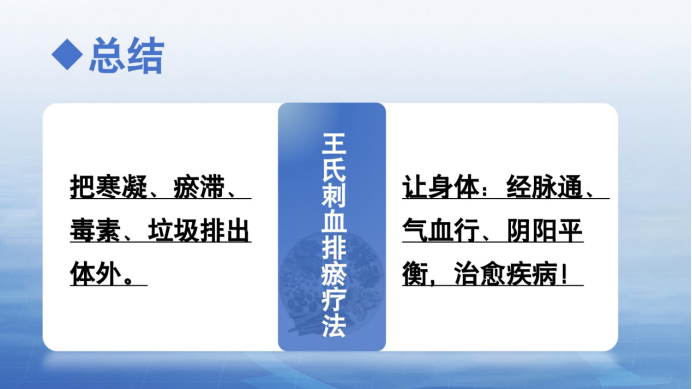 ◆总结

把寒凝、瘀滞、毒素、垃圾排出体外。

王氏刺血排瘀疗法

让身体：经脉通、气血行、阴阳平衡，治愈疾病！